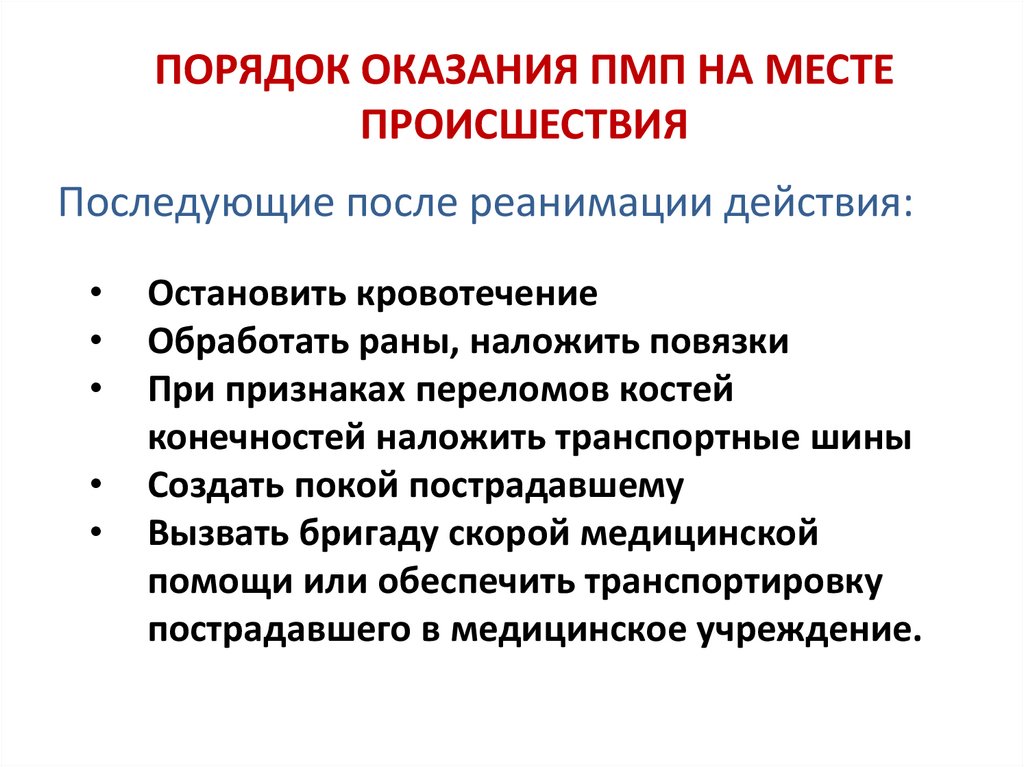 ПОРЯДОК ОКАЗАНИЯ ПМП НА МЕСТЕ ПРОИСШЕСТВИЯ

Последующие после реанимации действия:

• Остановить кровотечение
• Обработать раны, наложить повязки
• При признаках переломов костей конечностей наложить транспортные шины
• Создать покой пострадавшему
• Вызвать бригаду скорой медицинской помощи или обеспечить транспортировку пострадавшего в медицинское учреждение.